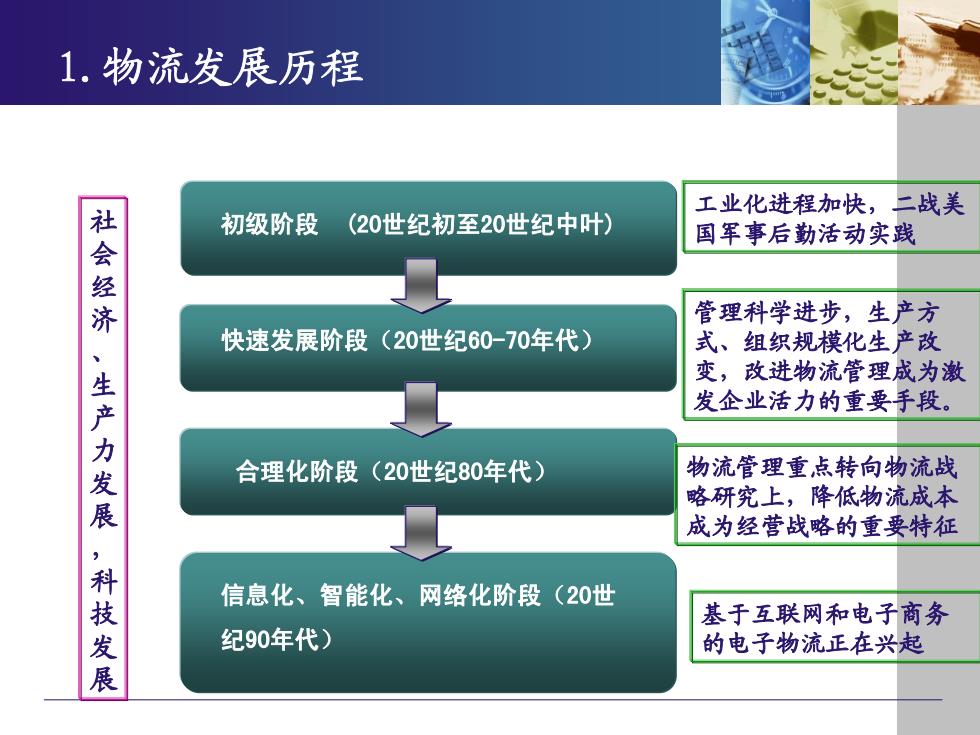 1. 物流发展历程

社会经济、生产力发展，科技发展

初级阶段 （20世纪初至20世纪中叶）

工业化进程加快，二战美国军事后勤活动实践

快速发展阶段（20世纪60-70年代）

管理科学进步，生产方式、组织规模化生产改变，改进物流管理成为激发企业活力的重要手段。

合理化阶段（20世纪80年代）

物流管理重点转向物流战略研究上，降低物流成本成为经营战略的重要特征

信息化、智能化、网络化阶段（20世纪90年代）

基于互联网和电子商务的电子物流正在兴起